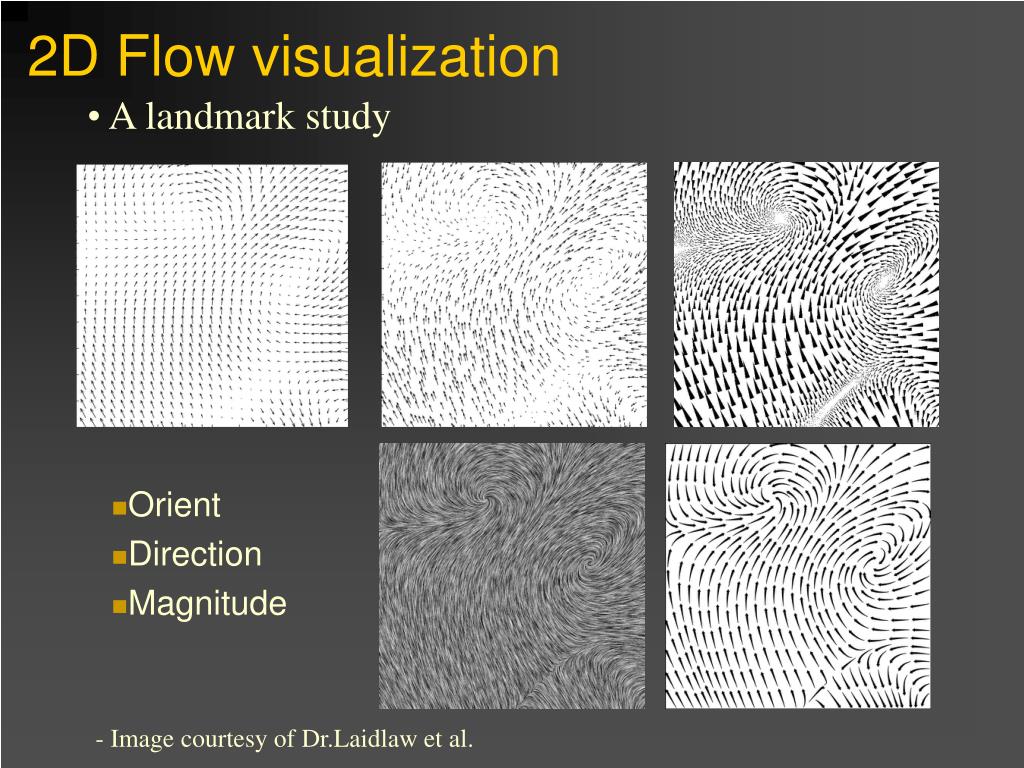 2D Flow visualization

• A landmark study

Orient
Direction
Magnitude

- Image courtesy of Dr.Laidlaw et al.